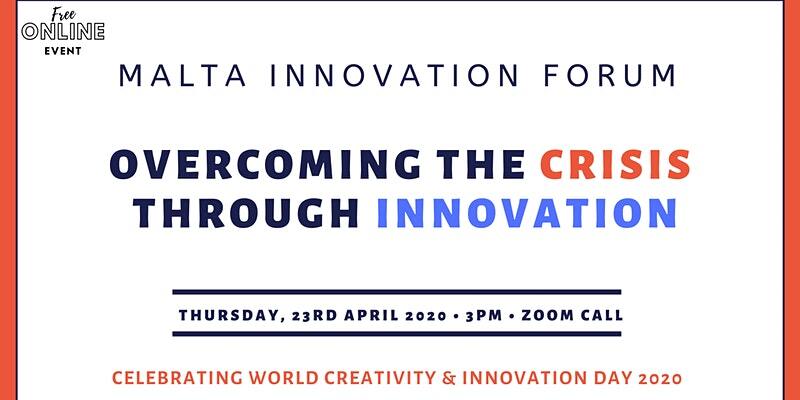 Free
ONLINE
EVENT

MALTA INNOVATION FORUM

OVERCOMING THE CRISIS THROUGH INNOVATION

THURSDAY, 23RD APRIL 2020 • 3PM • ZOOM CALL

CELEBRATING WORLD CREATIVITY & INNOVATION DAY 2020